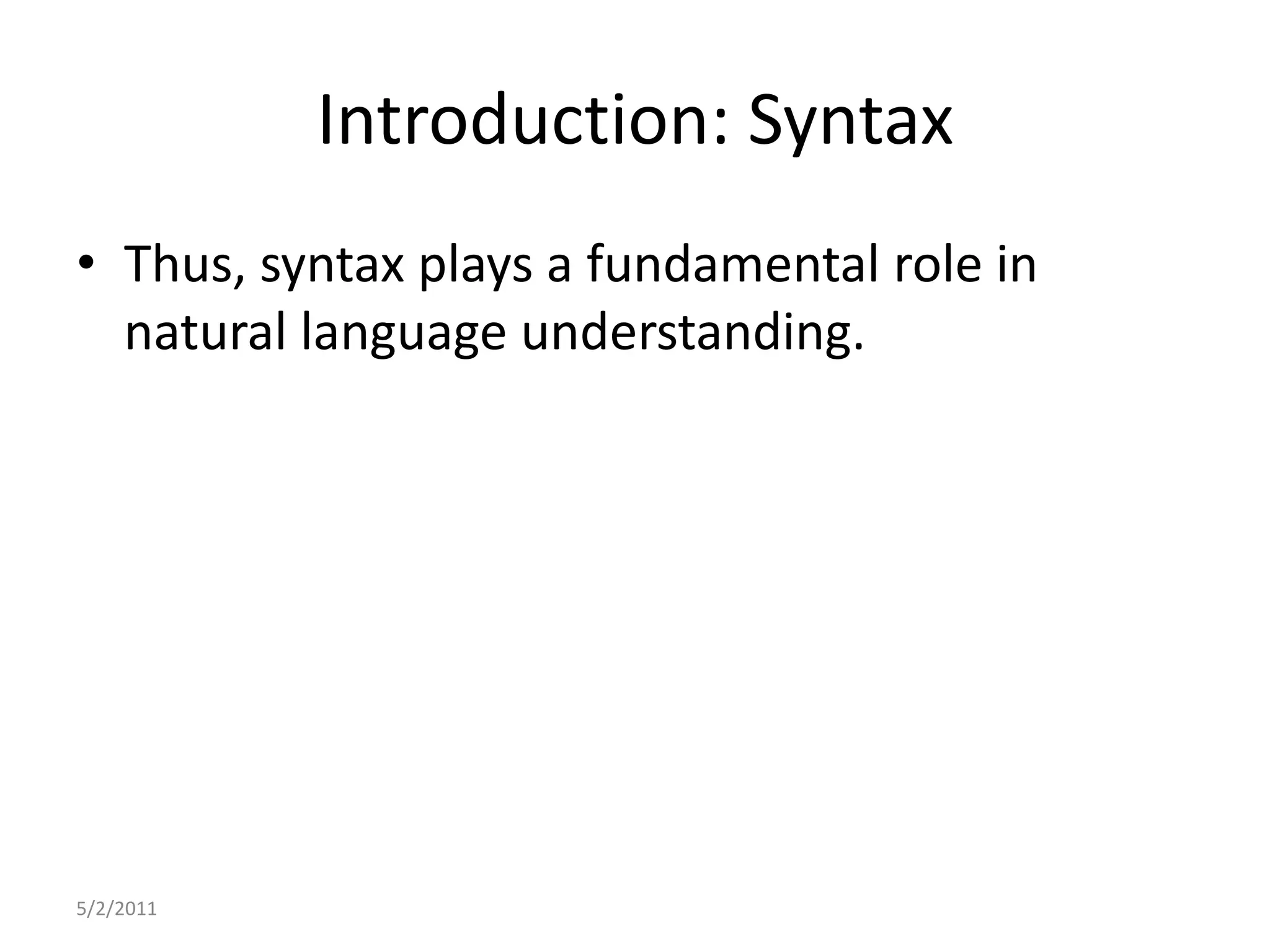 Introduction: Syntax

• Thus, syntax plays a fundamental role in natural language understanding.

5/2/2011